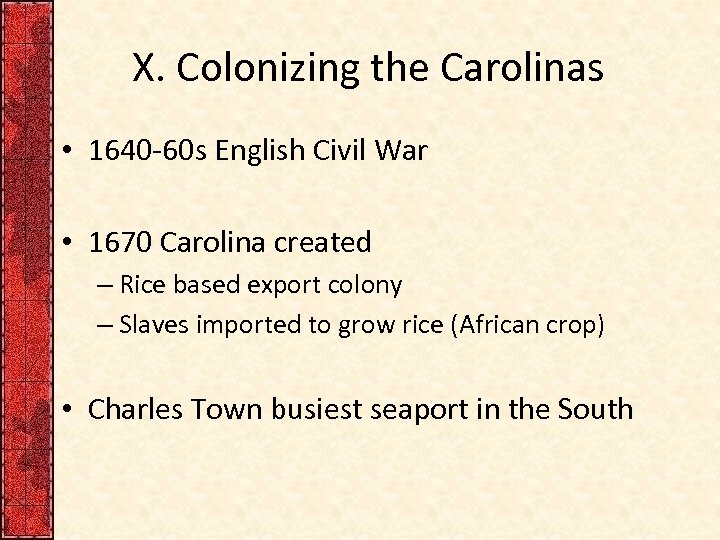 X. Colonizing the Carolinas

• 1640-60s English Civil War

• 1670 Carolina created
– Rice based export colony
– Slaves imported to grow rice (African crop)

• Charles Town busiest seaport in the South